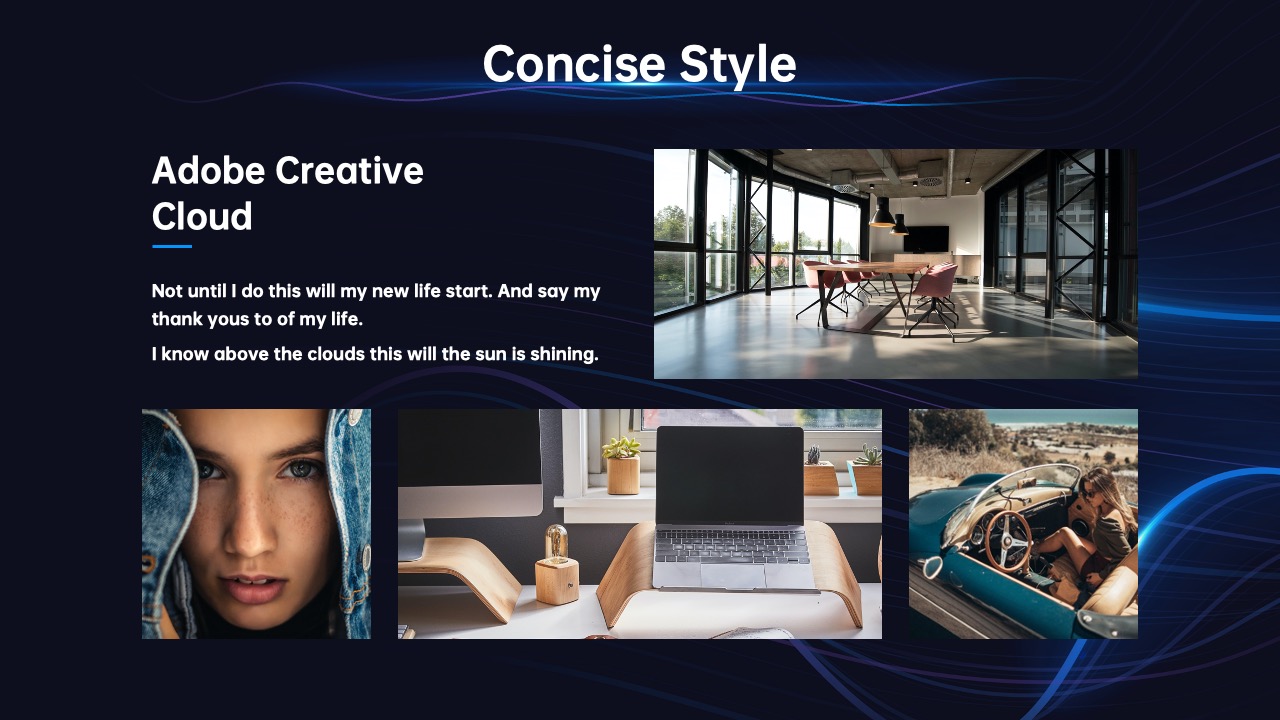 Concise Style

Adobe Creative Cloud

Not until I do this will my new life start. And say my thank yous to of my life.

I know above the clouds this will the sun is shining.